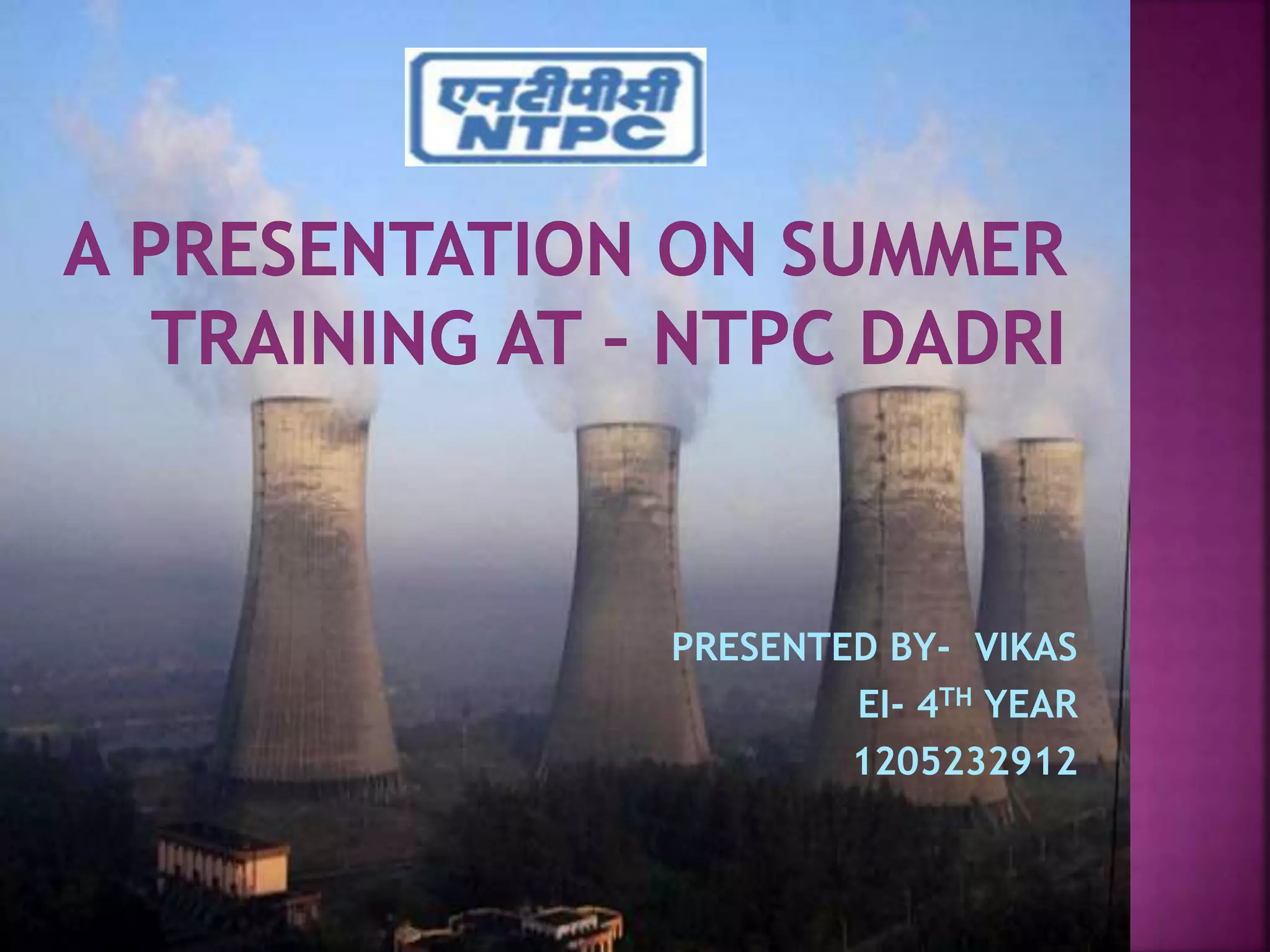 एनटीपीसी
NTPC

A PRESENTATION ON SUMMER TRAINING AT – NTPC DADRI

PRESENTED BY- VIKAS
EI- 4$^{TH}$ YEAR
1205232912